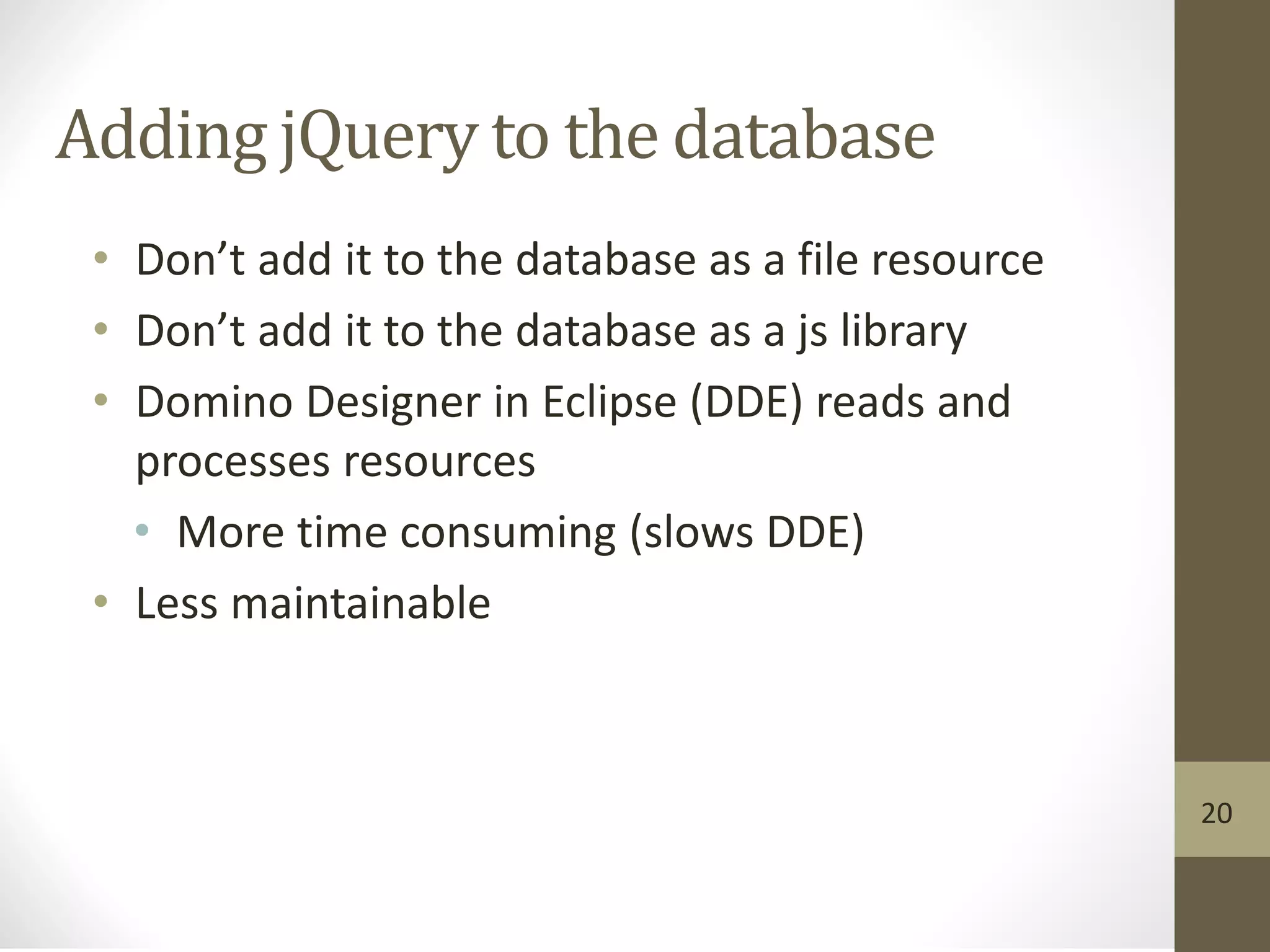 Adding jQuery to the database

• Don’t add it to the database as a file resource
• Don’t add it to the database as a js library
• Domino Designer in Eclipse (DDE) reads and processes resources
  • More time consuming (slows DDE)
• Less maintainable

20